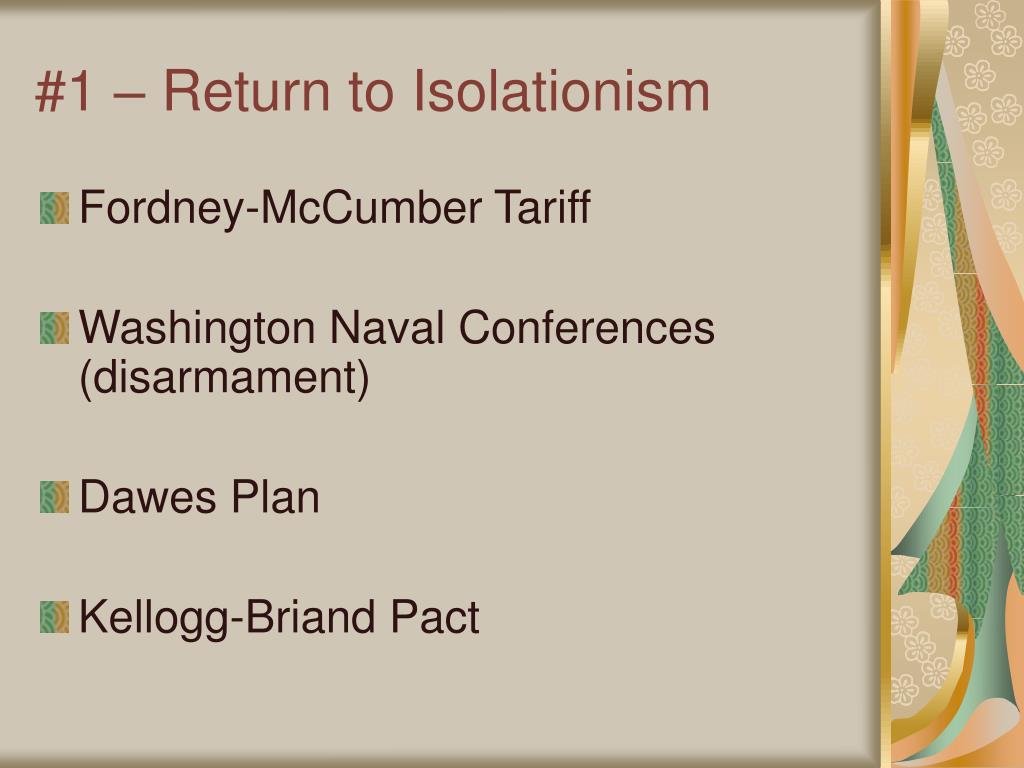 #1 – Return to Isolationism

Fordney-McCumber Tariff

Washington Naval Conferences (disarmament)

Dawes Plan

Kellogg-Briand Pact